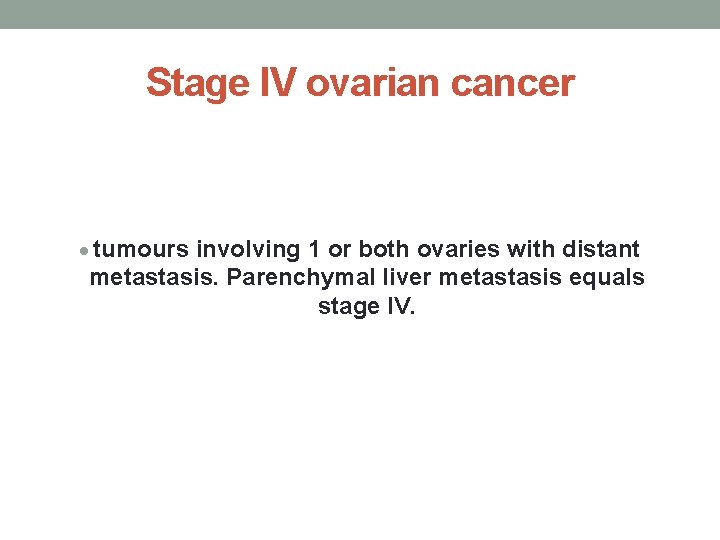 Stage IV ovarian cancer

• tumours involving 1 or both ovaries with distant metastasis. Parenchymal liver metastasis equals stage IV.